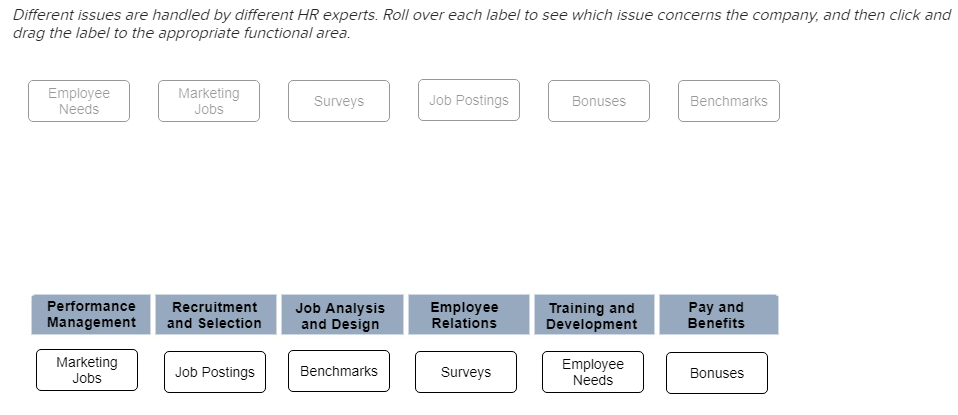 Different issues are handled by different HR experts. Roll over each label to see which issue concerns the company, and then click and drag the label to the appropriate functional area.

Employee Needs

Marketing Jobs

Surveys

Job Postings

Bonuses

Benchmarks

| Performance Management | Recruitment and Selection | Job Analysis and Design | Employee Relations | Training and Development | Pay and Benefits |
|---|---|---|---|---|---|
| Marketing Jobs | Job Postings | Benchmarks | Surveys | Employee Needs | Bonuses |